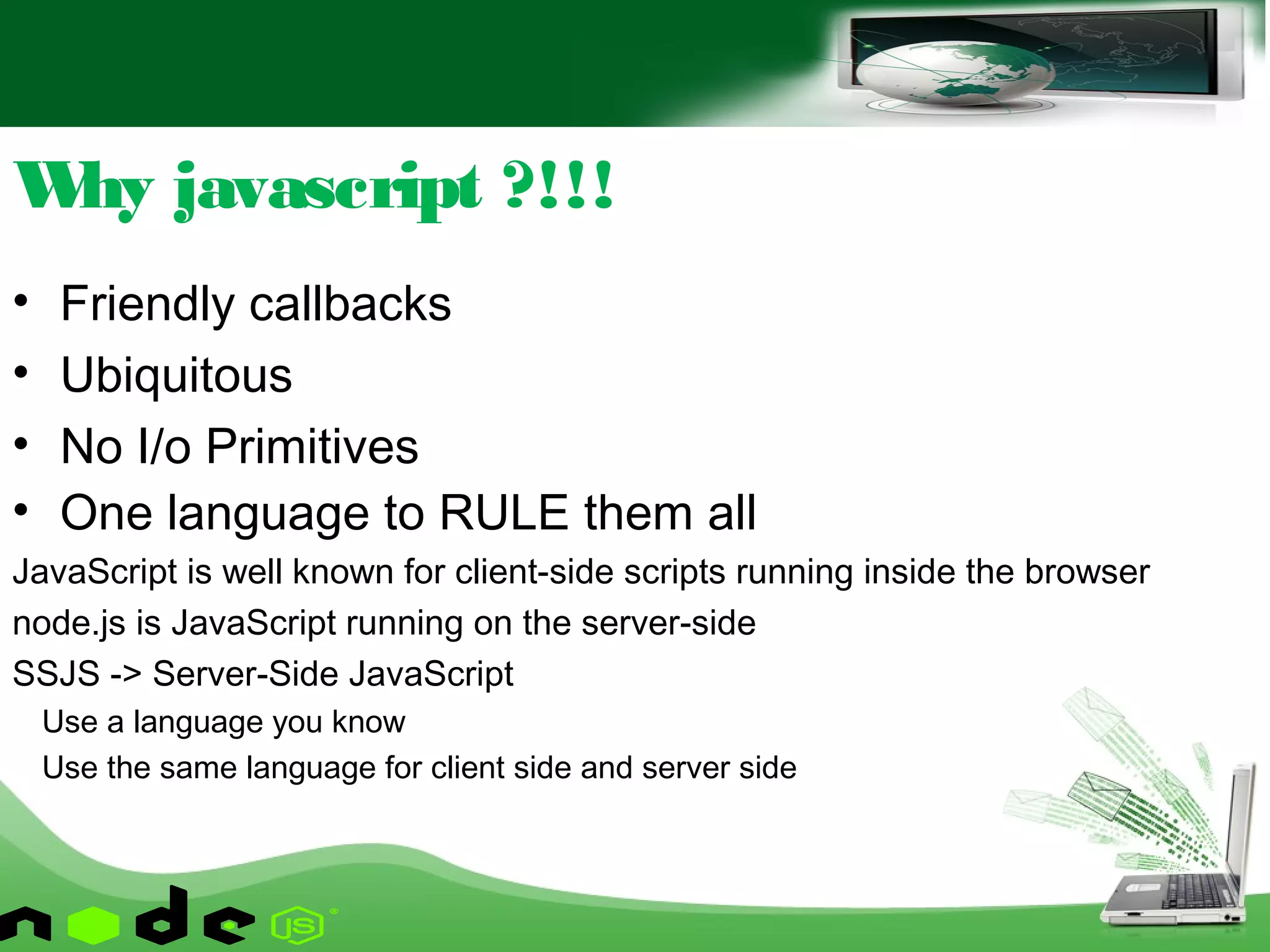 Why javascript ?!!!

• Friendly callbacks
• Ubiquitous
• No I/o Primitives
• One language to RULE them all

JavaScript is well known for client-side scripts running inside the browser

node.js is JavaScript running on the server-side

SSJS -> Server-Side JavaScript

Use a language you know

Use the same language for client side and server side

node JS